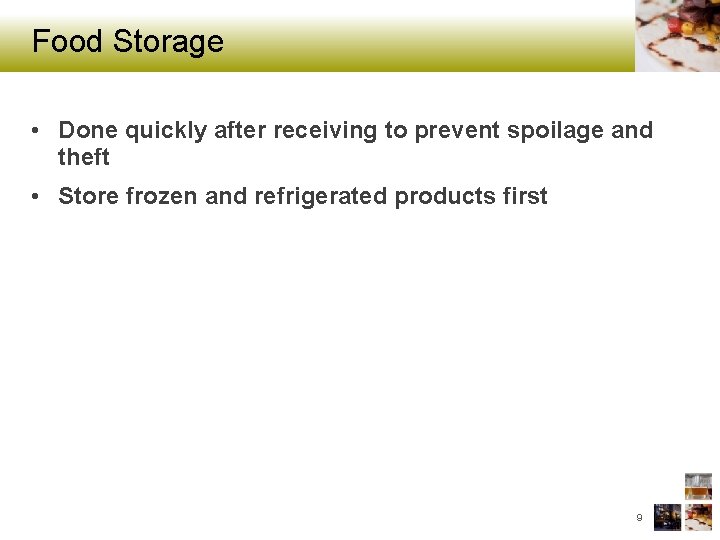 Food Storage

• Done quickly after receiving to prevent spoilage and theft

• Store frozen and refrigerated products first

9